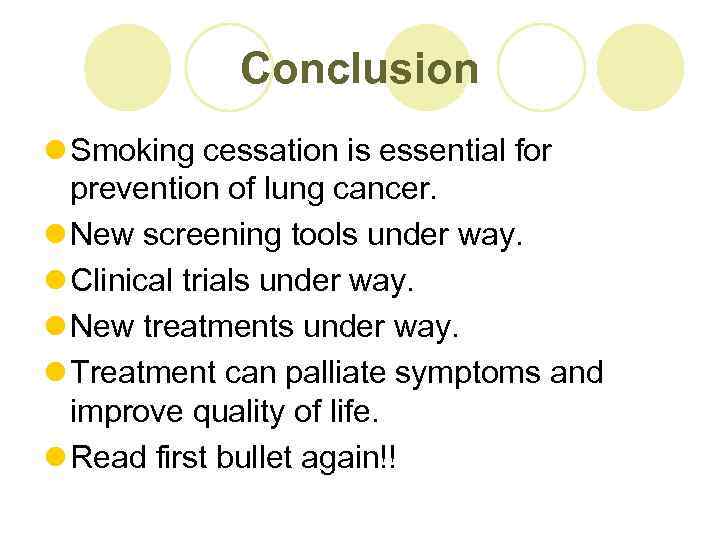 Conclusion

- Smoking cessation is essential for prevention of lung cancer.
- New screening tools under way.
- Clinical trials under way.
- New treatments under way.
- Treatment can palliate symptoms and improve quality of life.
- Read first bullet again!!